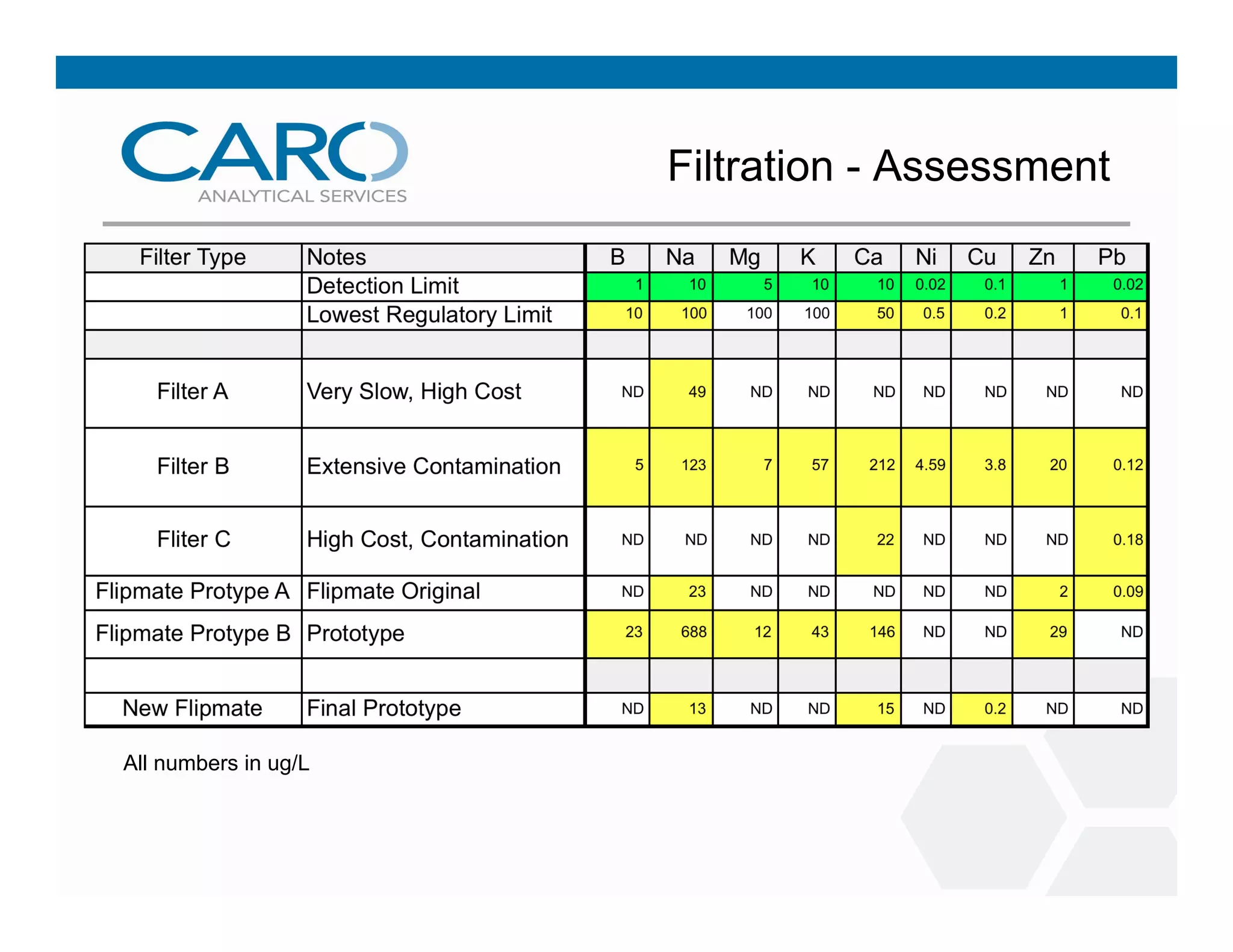 CARO
ANALYTICAL SERVICES

Filtration - Assessment

| Filter Type | Notes | B | Na | Mg | K | Ca | Ni | Cu | Zn | Pb |
|---|---|---|---|---|---|---|---|---|---|---|
| | Detection Limit | 1 | 10 | 5 | 10 | 10 | 0.02 | 0.1 | 1 | 0.02 |
| | Lowest Regulatory Limit | 10 | 100 | 100 | 100 | 50 | 0.5 | 0.2 | 1 | 0.1 |
| | | | | | | | | | | |
| Filter A | Very Slow, High Cost | ND | 49 | ND | ND | ND | ND | ND | ND | ND |
| Filter B | Extensive Contamination | 5 | 123 | 7 | 57 | 212 | 4.59 | 3.8 | 20 | 0.12 |
| Fliter C | High Cost, Contamination | ND | ND | ND | ND | 22 | ND | ND | ND | 0.18 |
| Flipmate Protype A | Flipmate Original | ND | 23 | ND | ND | ND | ND | ND | 2 | 0.09 |
| Flipmate Protype B | Prototype | 23 | 688 | 12 | 43 | 146 | ND | ND | 29 | ND |
| | | | | | | | | | | |
| New Flipmate | Final Prototype | ND | 13 | ND | ND | 15 | ND | 0.2 | ND | ND |

All numbers in ug/L